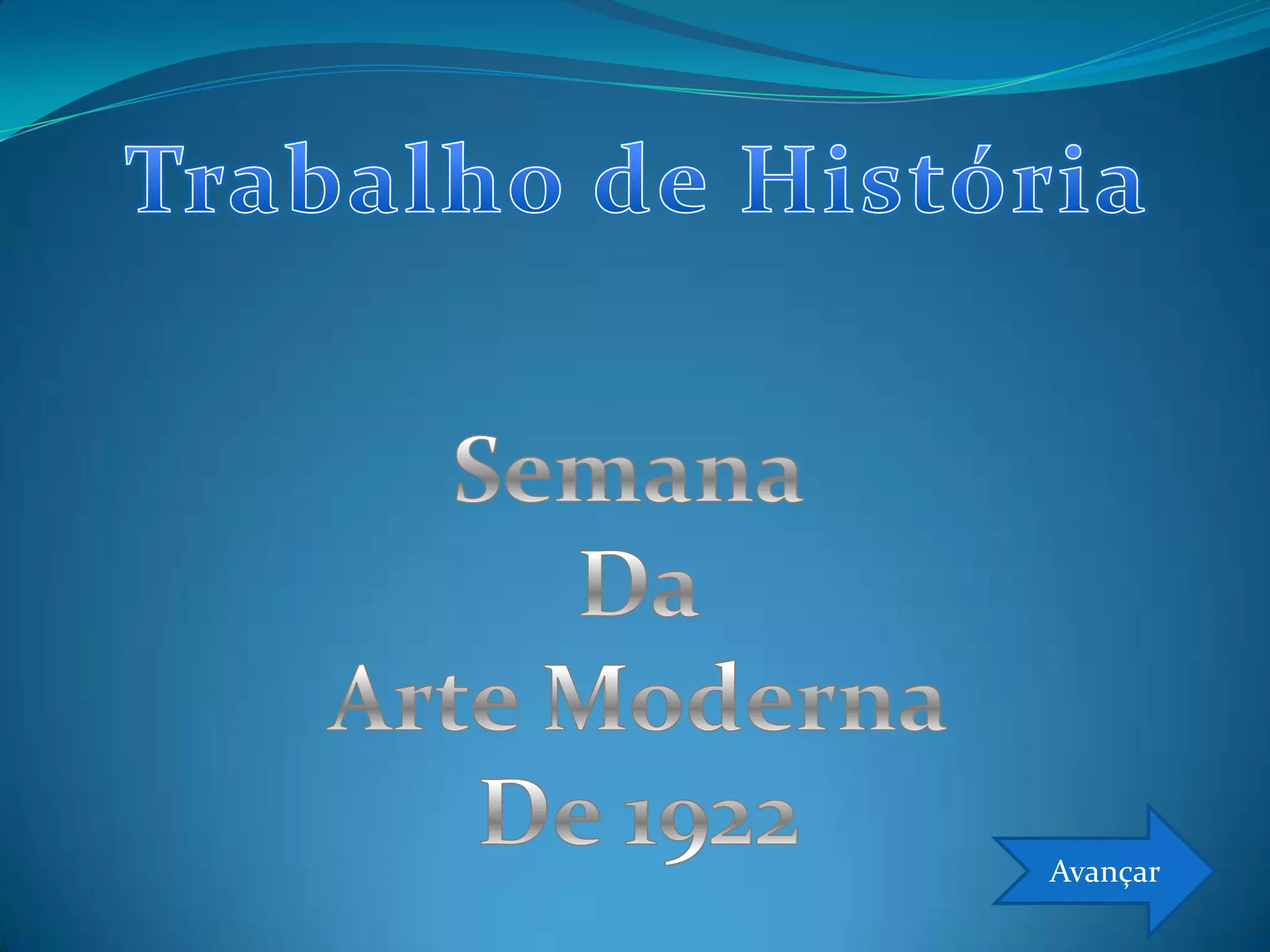 Trabalho de História

Semana
Da
Arte Moderna
De 1922

Avançar